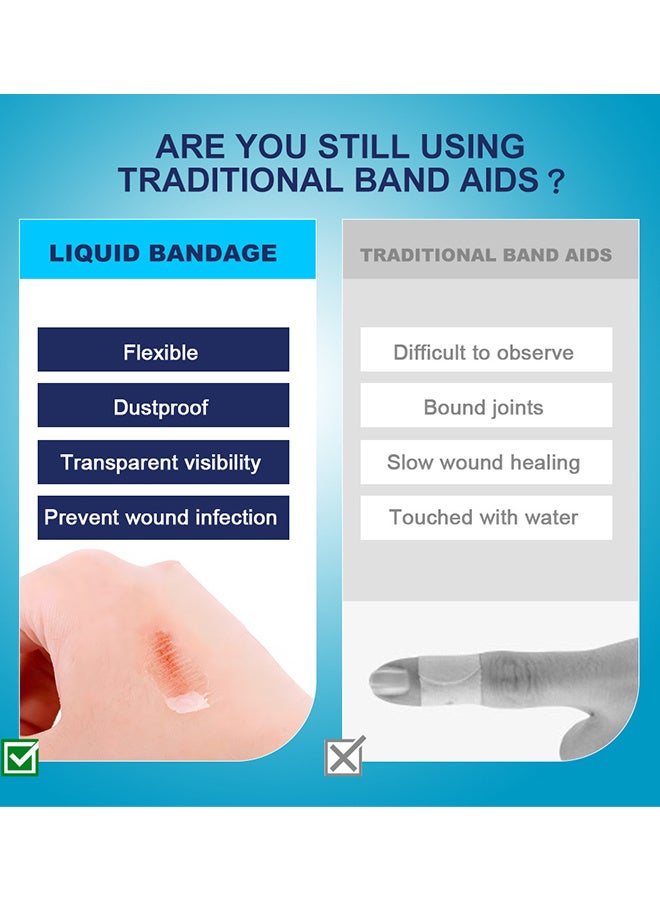 ARE YOU STILL USING TRADITIONAL BAND AIDS ?

LIQUID BANDAGE

Flexible

Dustproof

Transparent visibility

Prevent wound infection

TRADITIONAL BAND AIDS

Difficult to observe

Bound joints

Slow wound healing

Touched with water